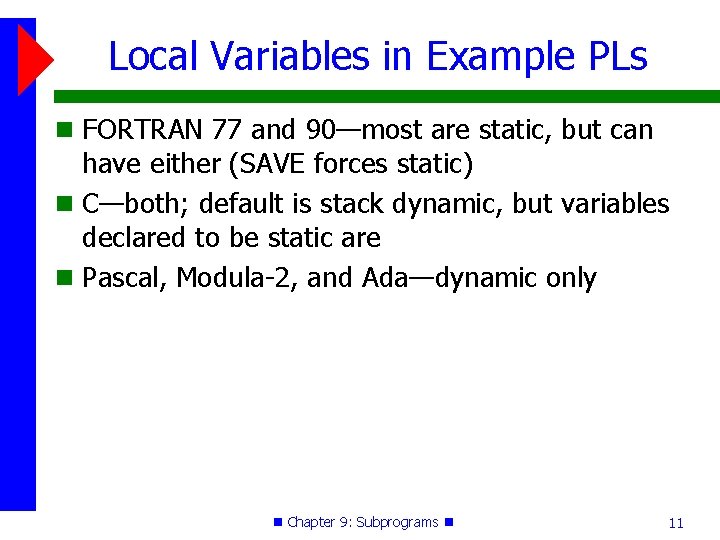 Local Variables in Example PLs

FORTRAN 77 and 90—most are static, but can have either (SAVE forces static)

C—both; default is stack dynamic, but variables declared to be static are

Pascal, Modula-2, and Ada—dynamic only

Chapter 9: Subprograms

11